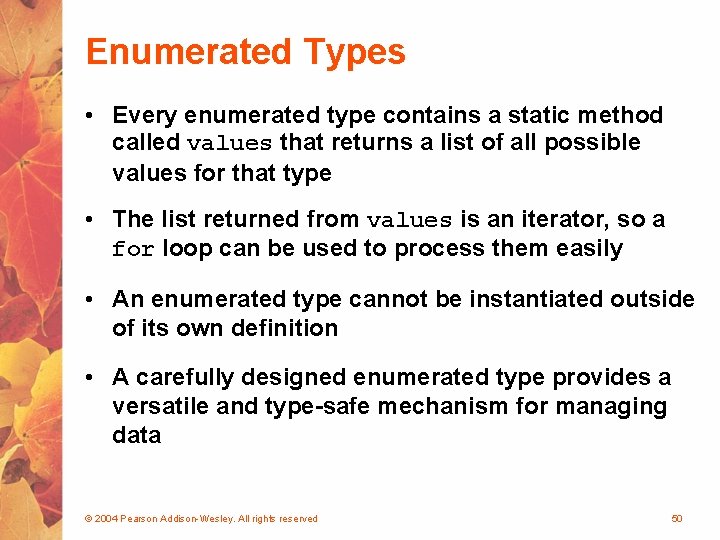 Enumerated Types

• Every enumerated type contains a static method called values that returns a list of all possible values for that type

• The list returned from values is an iterator, so a for loop can be used to process them easily

• An enumerated type cannot be instantiated outside of its own definition

• A carefully designed enumerated type provides a versatile and type-safe mechanism for managing data

© 2004 Pearson Addison-Wesley. All rights reserved

50